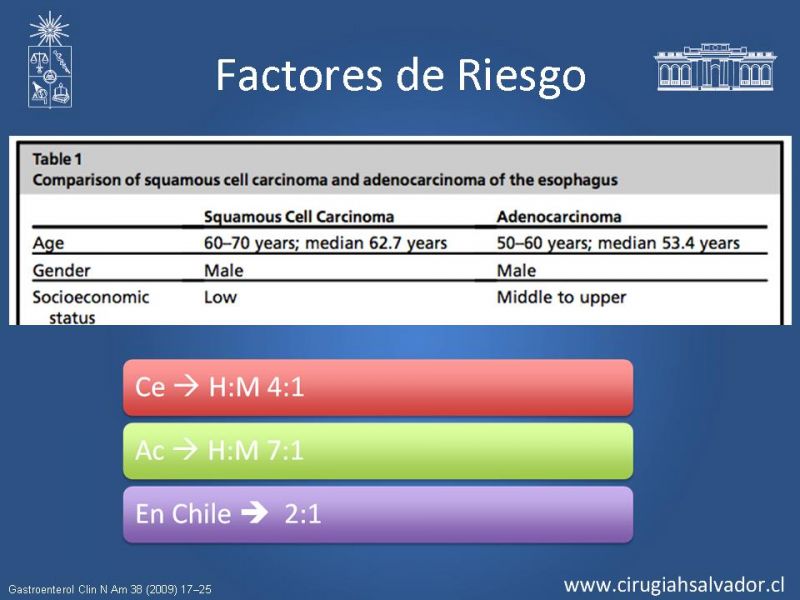 Factores de Riesgo

Table 1
Comparison of squamous cell carcinoma and adenocarcinoma of the esophagus

| | Squamous Cell Carcinoma | Adenocarcinoma |
|---|---|---|
| Age | 60–70 years; median 62.7 years | 50–60 years; median 53.4 years |
| Gender | Male | Male |
| Socioeconomic status | Low | Middle to upper |

Ce → H:M 4:1

Ac → H:M 7:1

En Chile → 2:1

Gastroenterol Clin N Am 38 (2009) 17–25

www.cirugiahsalvador.cl